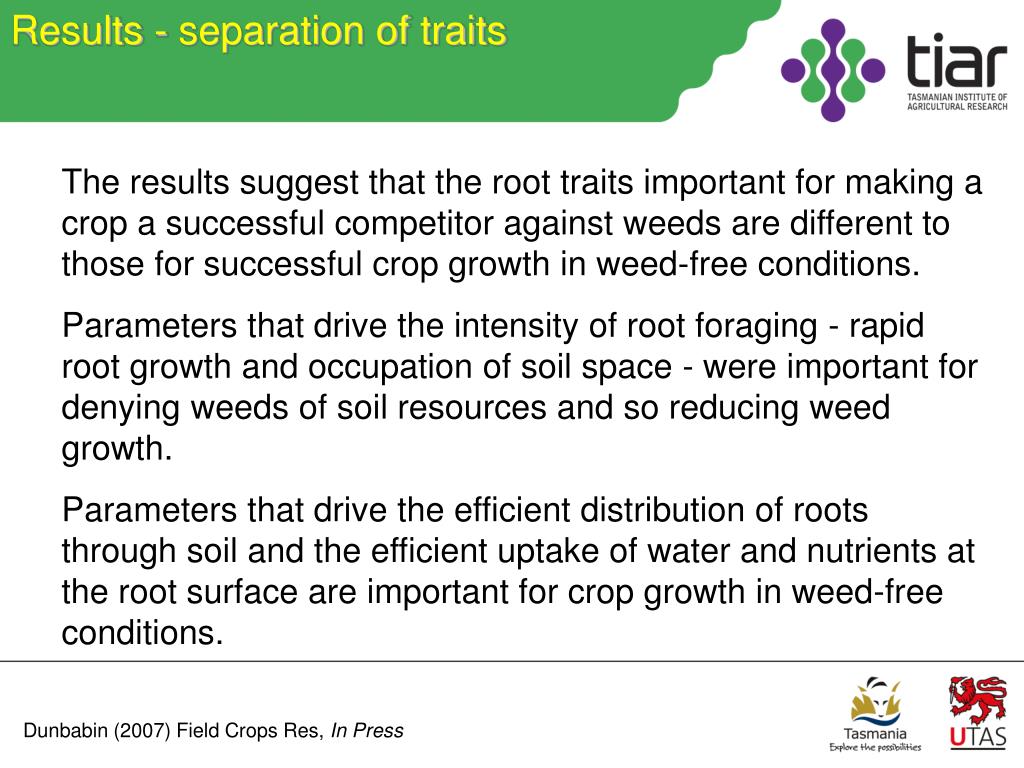 Results - separation of traits

tiar
TASMANIAN INSTITUTE OF AGRICULTURAL RESEARCH

The results suggest that the root traits important for making a crop a successful competitor against weeds are different to those for successful crop growth in weed-free conditions.

Parameters that drive the intensity of root foraging - rapid root growth and occupation of soil space - were important for denying weeds of soil resources and so reducing weed growth.

Parameters that drive the efficient distribution of roots through soil and the efficient uptake of water and nutrients at the root surface are important for crop growth in weed-free conditions.

Dunbabin (2007) Field Crops Res, In Press

Tasmania
Explore the possibilities

UTAS